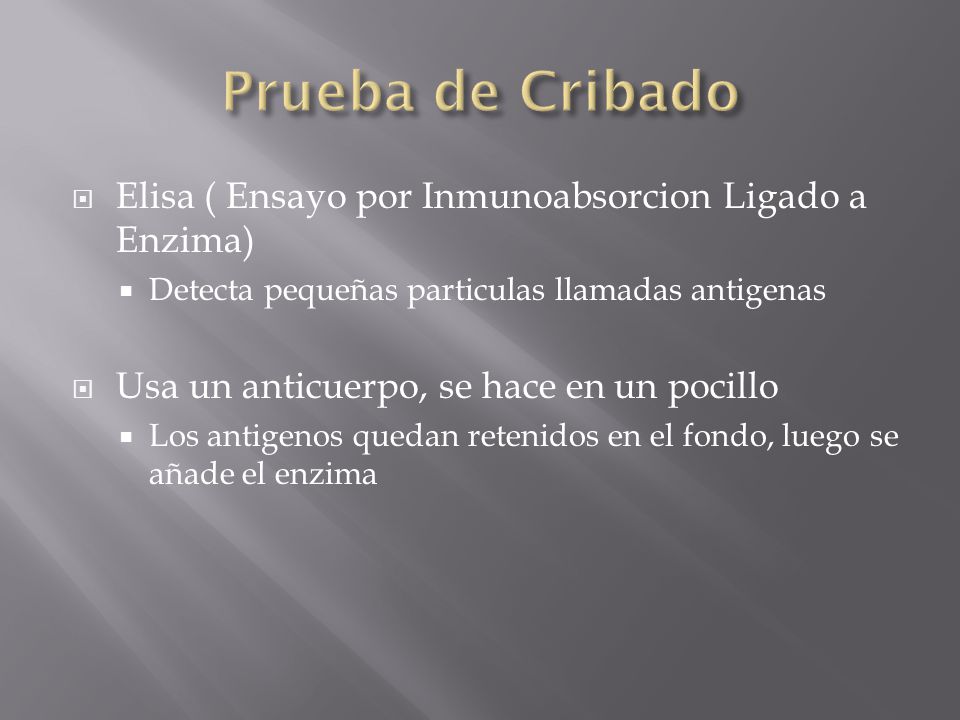 Prueba de Cribado

Elisa ( Ensayo por Inmunoabsorcion Ligado a Enzima)

Detecta pequeñas particulas llamadas antigenas

Usa un anticuerpo, se hace en un pocillo

Los antigenos quedan retenidos en el fondo, luego se añade el enzima